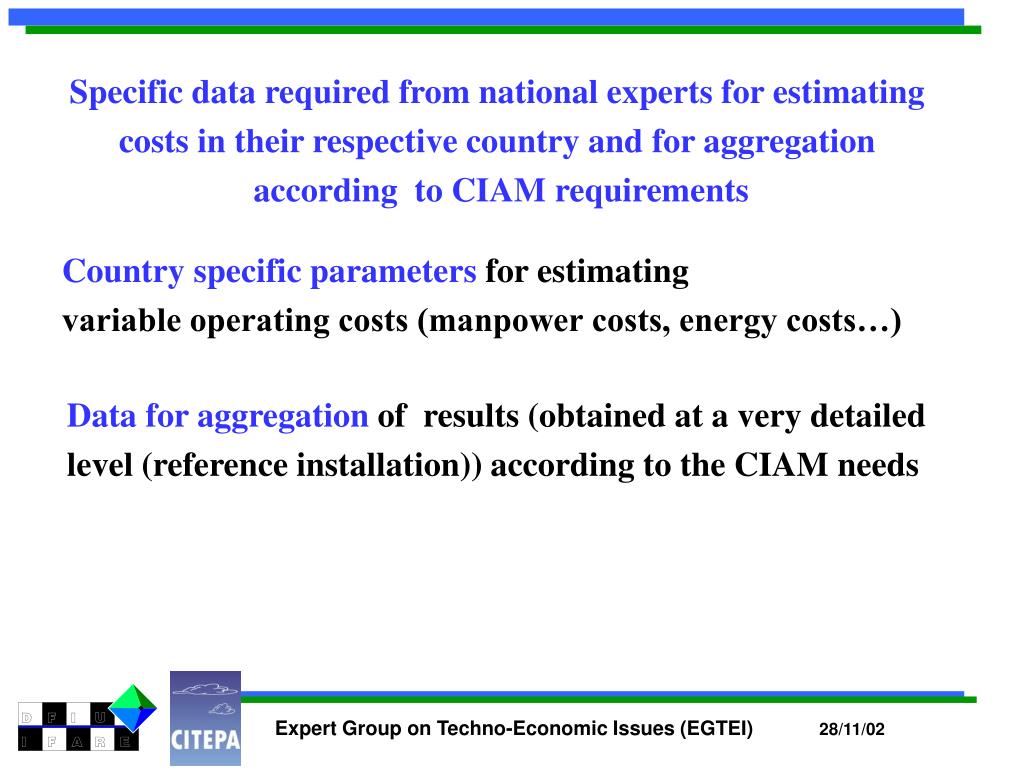 Specific data required from national experts for estimating costs in their respective country and for aggregation according to CIAM requirements

Country specific parameters for estimating variable operating costs (manpower costs, energy costs…)

Data for aggregation of results (obtained at a very detailed level (reference installation)) according to the CIAM needs

D F I U
I F A R E

CITEPA

Expert Group on Techno-Economic Issues (EGTEI)

28/11/02